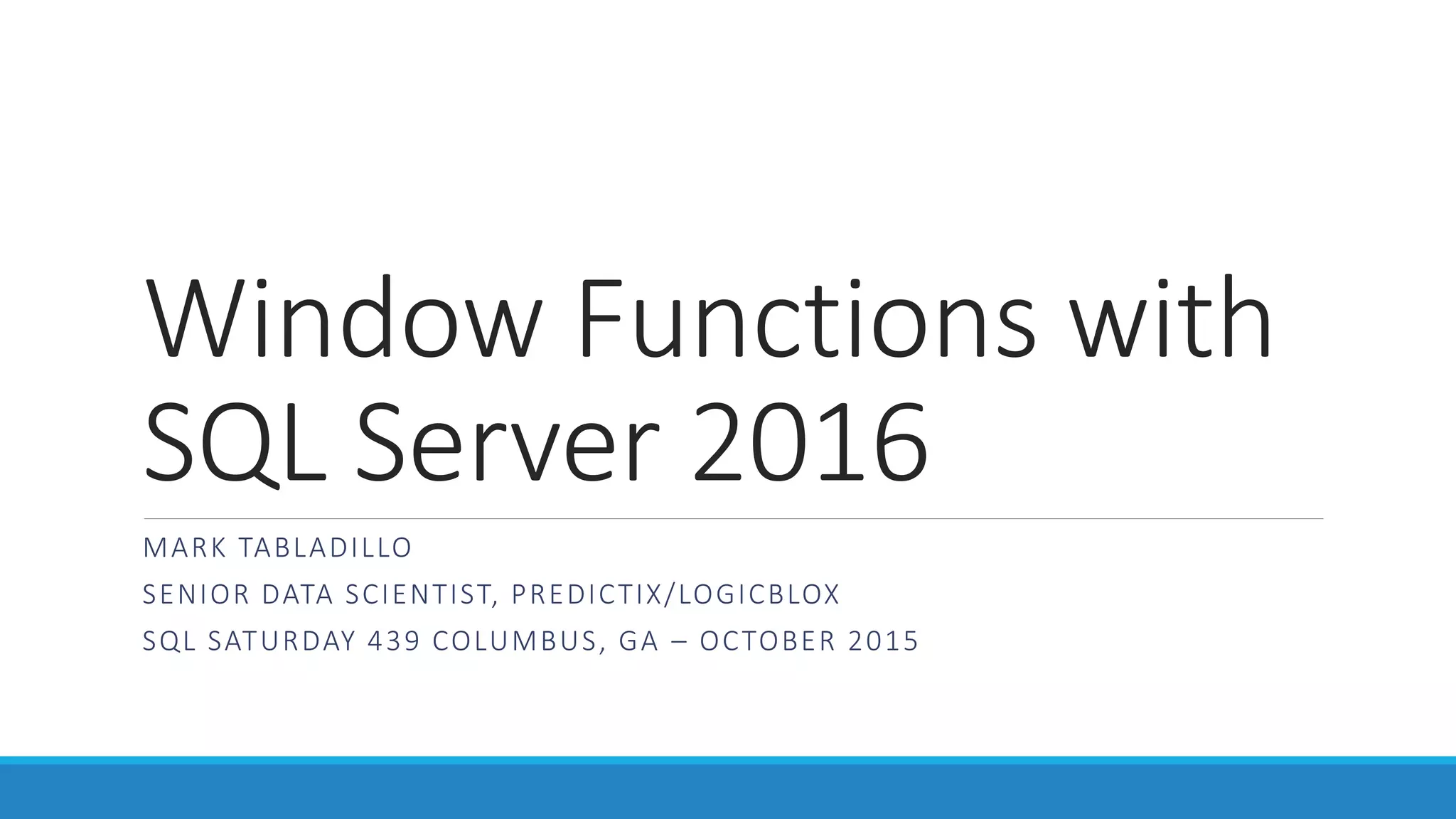 Window Functions with SQL Server 2016

MARK TABLADILLO

SENIOR DATA SCIENTIST, PREDICTIX/LOGICBLOX

SQL SATURDAY 439 COLUMBUS, GA – OCTOBER 2015